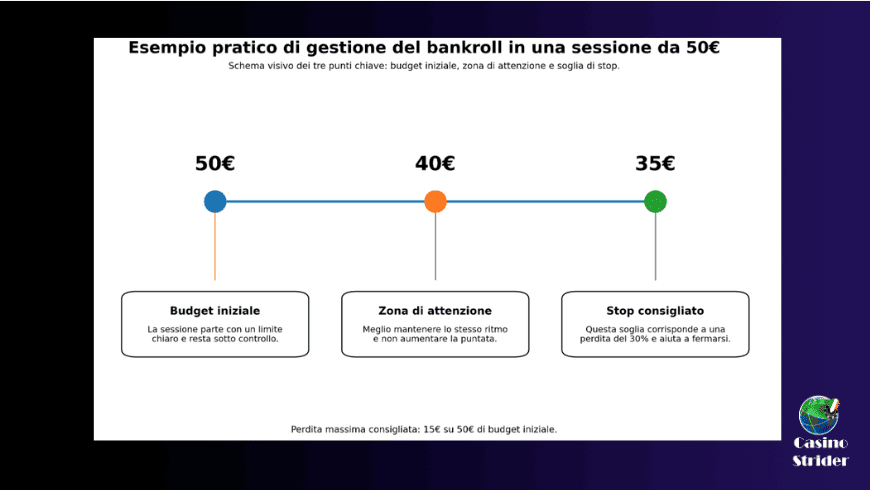 Esempio pratico di gestione del bankroll in una sessione da 50€

Schema visivo dei tre punti chiave: budget iniziale, zona di attenzione e soglia di stop.

50€

40€

35€

Budget iniziale

La sessione parte con un limite chiaro e resta sotto controllo.

Zona di attenzione

Meglio mantenere lo stesso ritmo e non aumentare la puntata.

Stop consigliato

Questa soglia corrisponde a una perdita del 30% e aiuta a fermarsi.

Perdita massima consigliata: 15€ su 50€ di budget iniziale.

Casino Strider